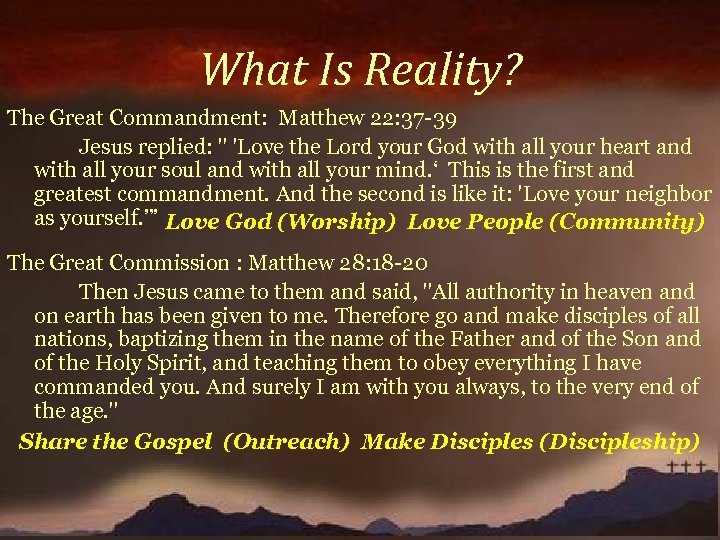 What Is Reality?

The Great Commandment: Matthew 22:37-39

Jesus replied: " 'Love the Lord your God with all your heart and with all your soul and with all your mind.‘ This is the first and greatest commandment. And the second is like it: 'Love your neighbor as yourself.'" Love God (Worship) Love People (Community)

The Great Commission : Matthew 28:18-20

Then Jesus came to them and said, "All authority in heaven and on earth has been given to me. Therefore go and make disciples of all nations, baptizing them in the name of the Father and of the Son and of the Holy Spirit, and teaching them to obey everything I have commanded you. And surely I am with you always, to the very end of the age."

Share the Gospel (Outreach) Make Disciples (Discipleship)